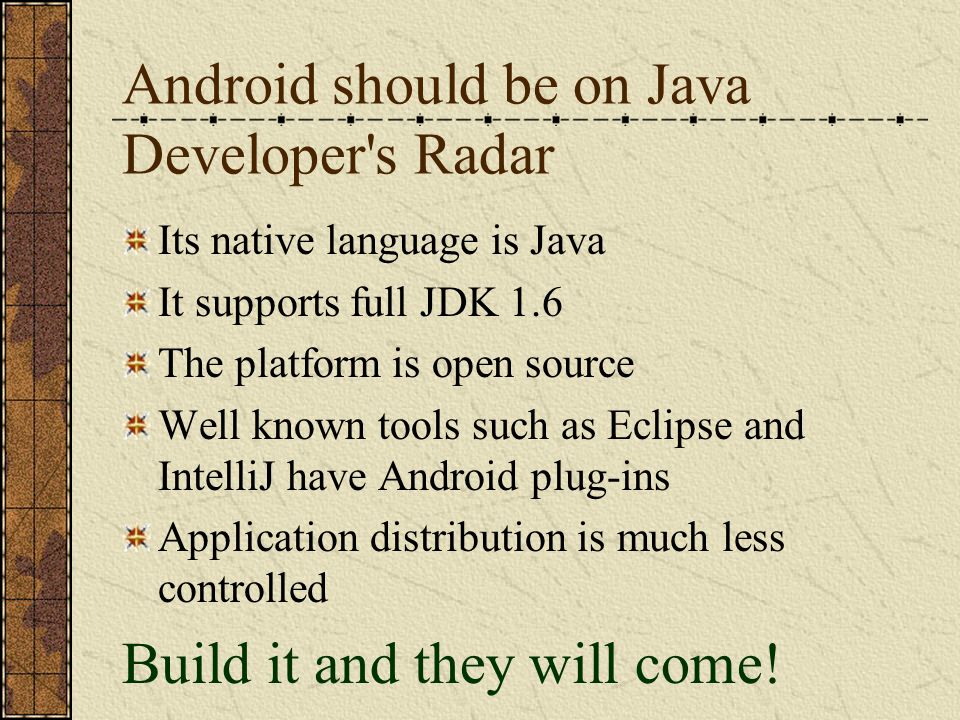 Android should be on Java Developer's Radar

Its native language is Java

It supports full JDK 1.6

The platform is open source

Well known tools such as Eclipse and IntelliJ have Android plug-ins

Application distribution is much less controlled

Build it and they will come!